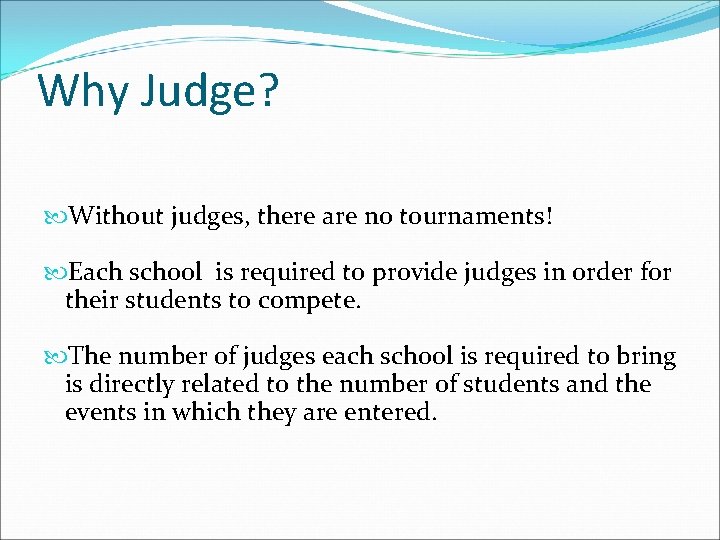 Why Judge?

Without judges, there are no tournaments!

Each school is required to provide judges in order for their students to compete.

The number of judges each school is required to bring is directly related to the number of students and the events in which they are entered.